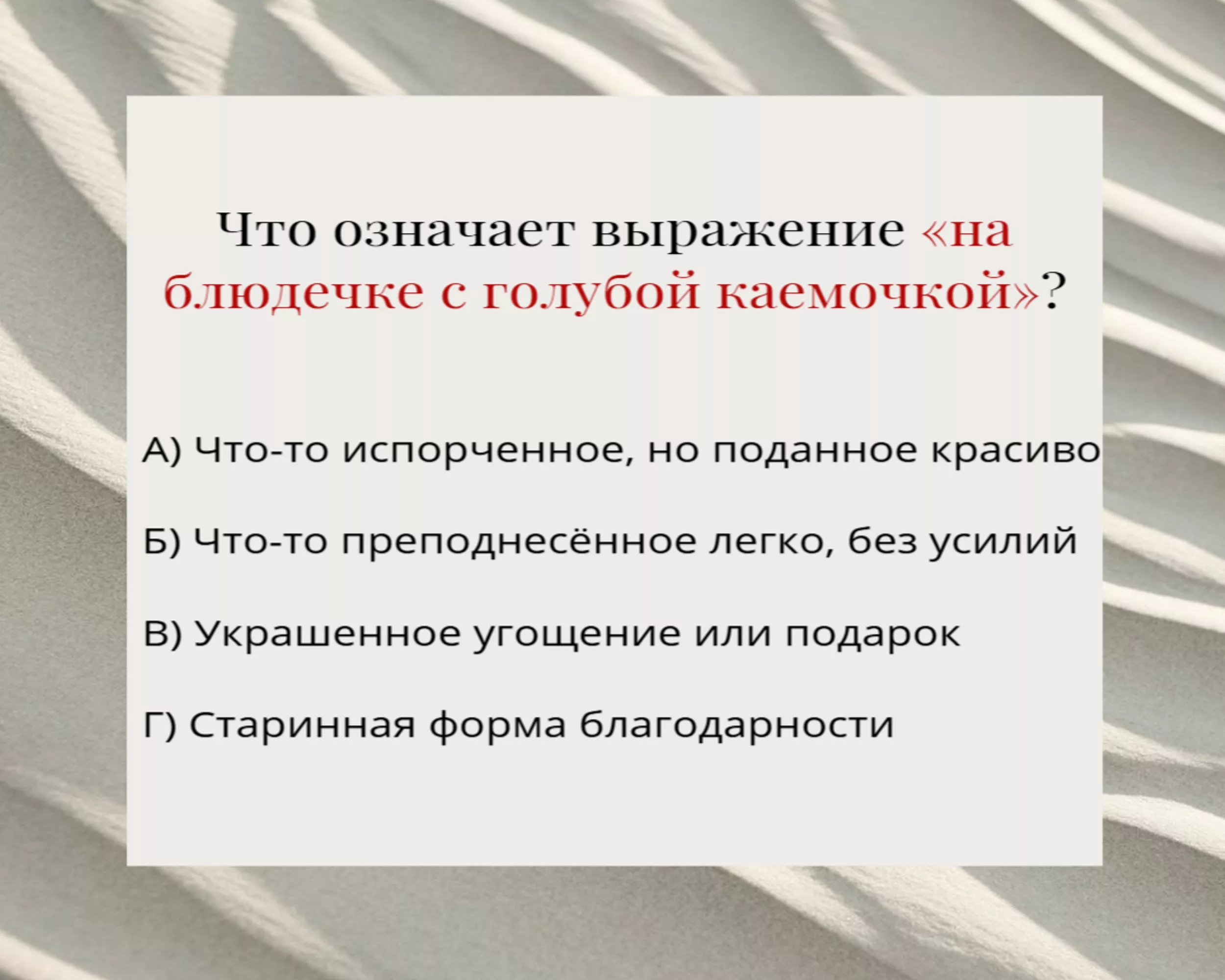 Что означает выражение «на блюдечке с голубой каемочкой»?

А) Что-то испорченное, но поданное красиво

Б) Что-то преподнесённое легко, без усилий

В) Украшенное угощение или подарок

Г) Старинная форма благодарности